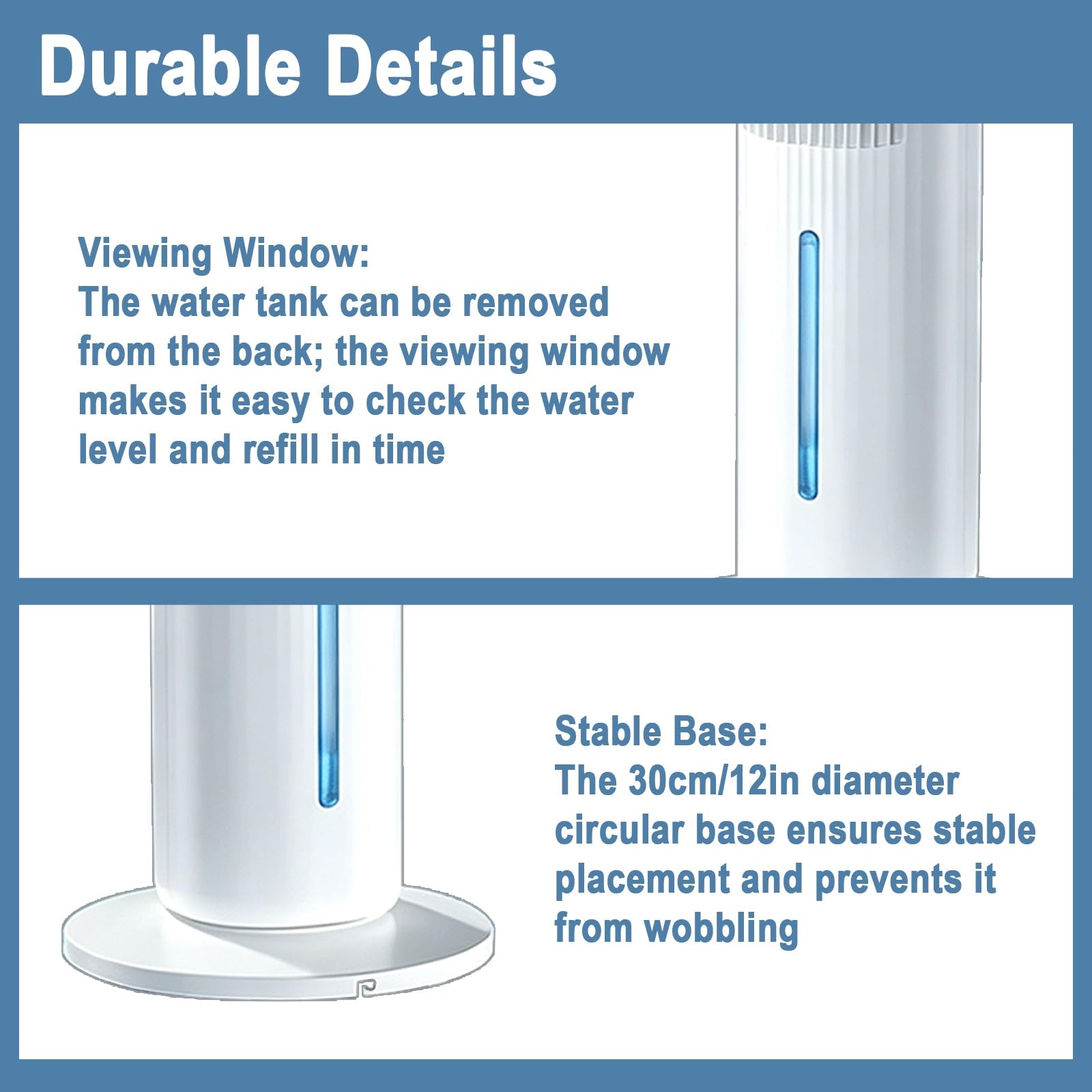 Durable Details

Viewing Window:
The water tank can be removed from the back; the viewing window makes it easy to check the water level and refill in time

Stable Base:
The 30cm/12in diameter circular base ensures stable placement and prevents it from wobbling